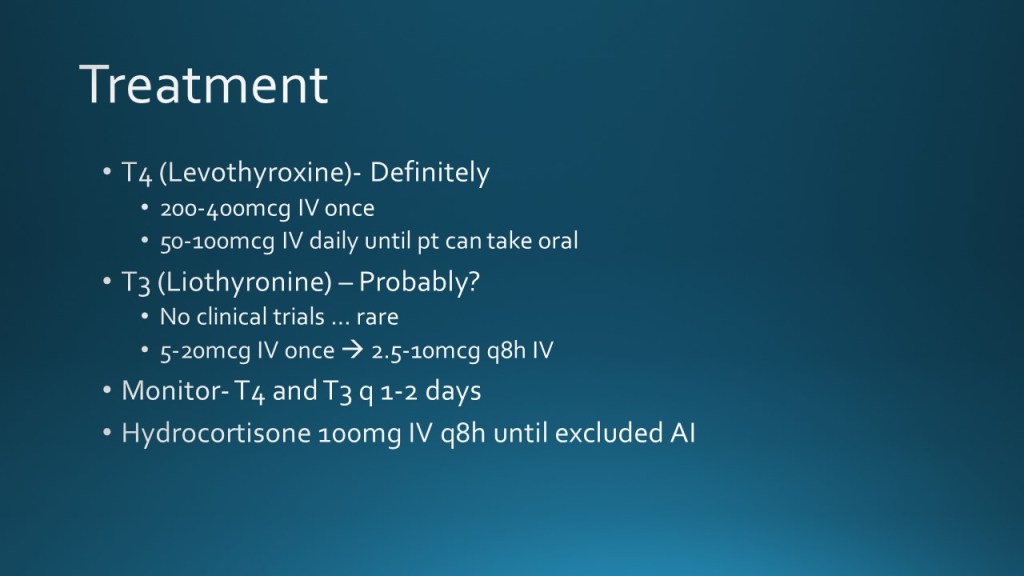 Treatment

• T4 (Levothyroxine)- Definitely
  • 200-400mcg IV once
  • 50-100mcg IV daily until pt can take oral
• T3 (Liothyronine) – Probably?
  • No clinical trials … rare
  • 5-20mcg IV once → 2.5-10mcg q8h IV
• Monitor- T4 and T3 q 1-2 days
• Hydrocortisone 100mg IV q8h until excluded AI